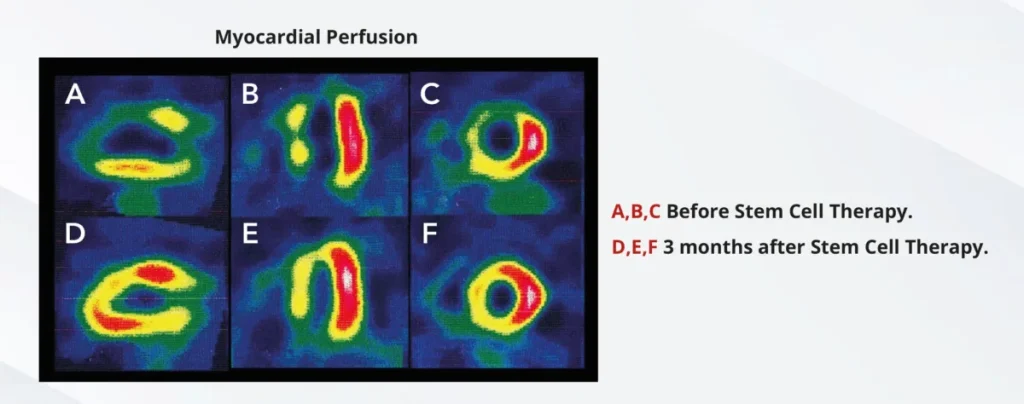 Myocardial Perfusion

A

B

C

D

E

F

A,B,C Before Stem Cell Therapy.

D,E,F 3 months after Stem Cell Therapy.